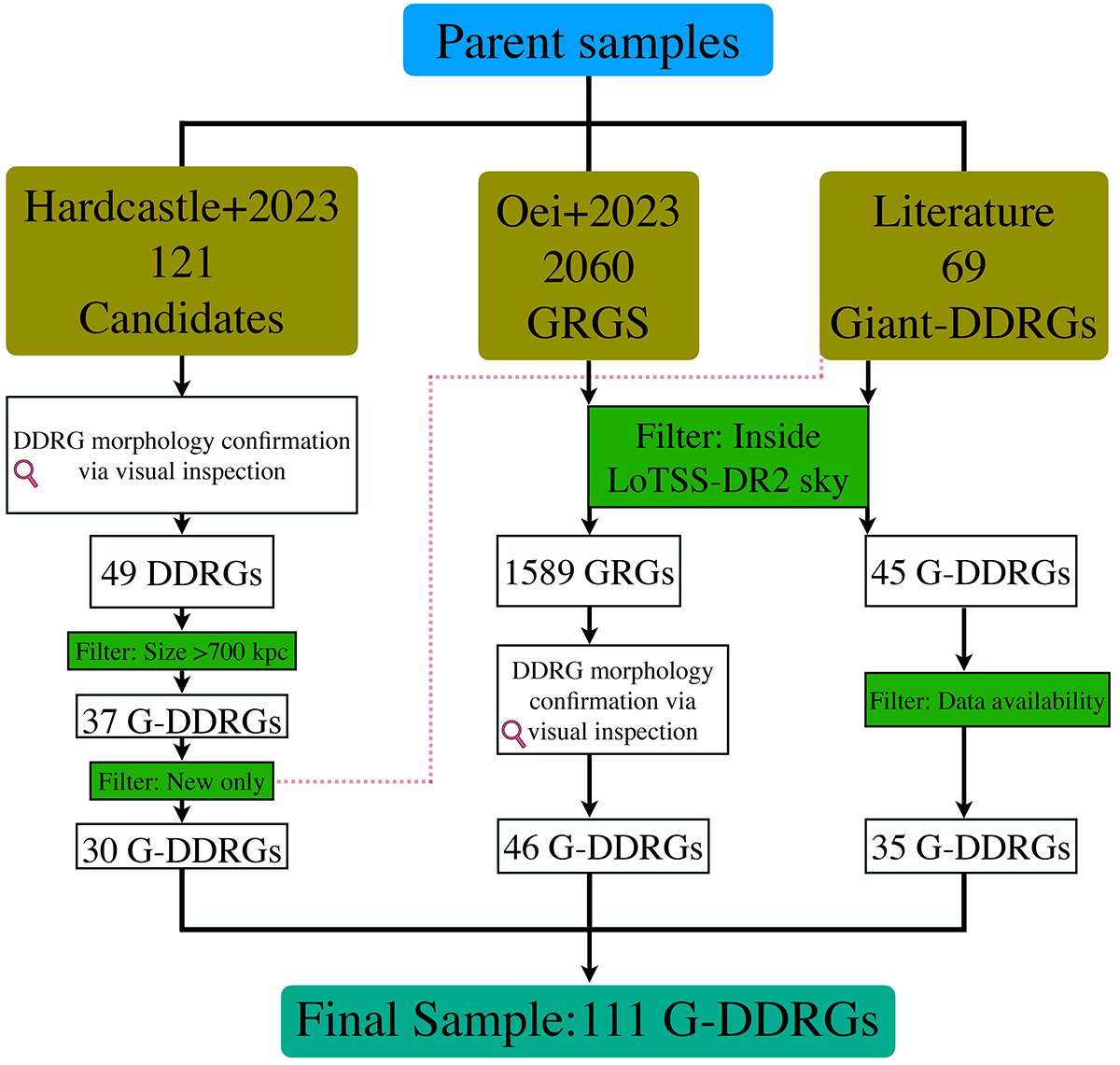 Parent samples

Hardcastle+2023
121
Candidates

Oei+2023
2060
GRGS

Literature
69
Giant-DDRGs

DDRG morphology confirmation via visual inspection

49 DDRGs

Filter: Size >700 kpc

37 G-DDRGs

Filter: New only

30 G-DDRGs

Filter: Inside LoTSS-DR2 sky

1589 GRGs

DDRG morphology confirmation via visual inspection

46 G-DDRGs

45 G-DDRGs

Filter: Data availability

35 G-DDRGs

Final Sample:111 G-DDRGs